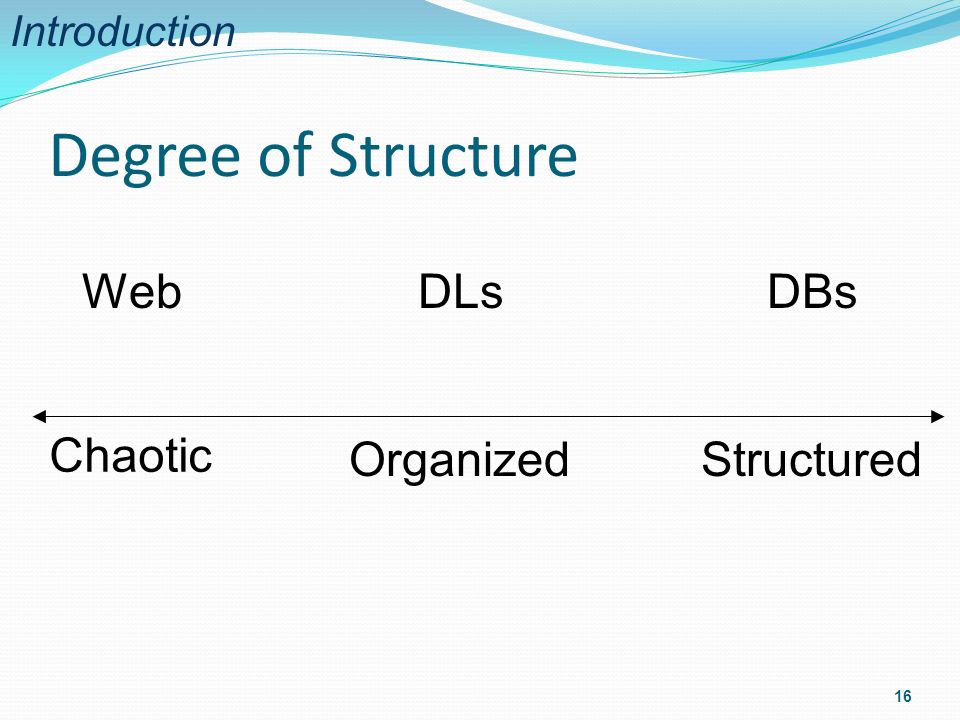 Introduction

Degree of Structure

Web DLs DBs

Chaotic Organized Structured

16